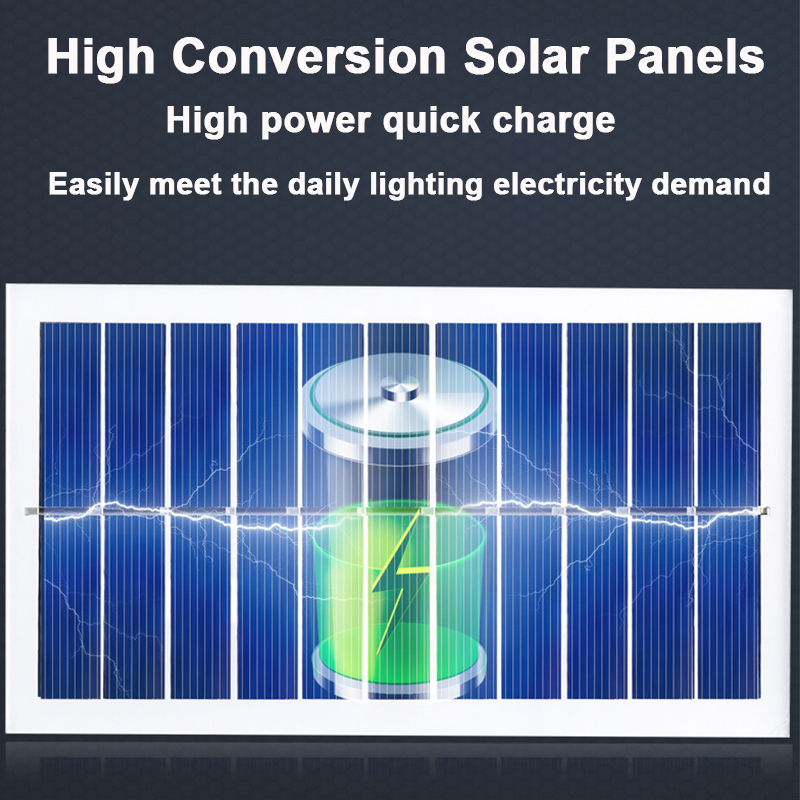 High Conversion Solar Panels

High power quick charge

Easily meet the daily lighting electricity demand